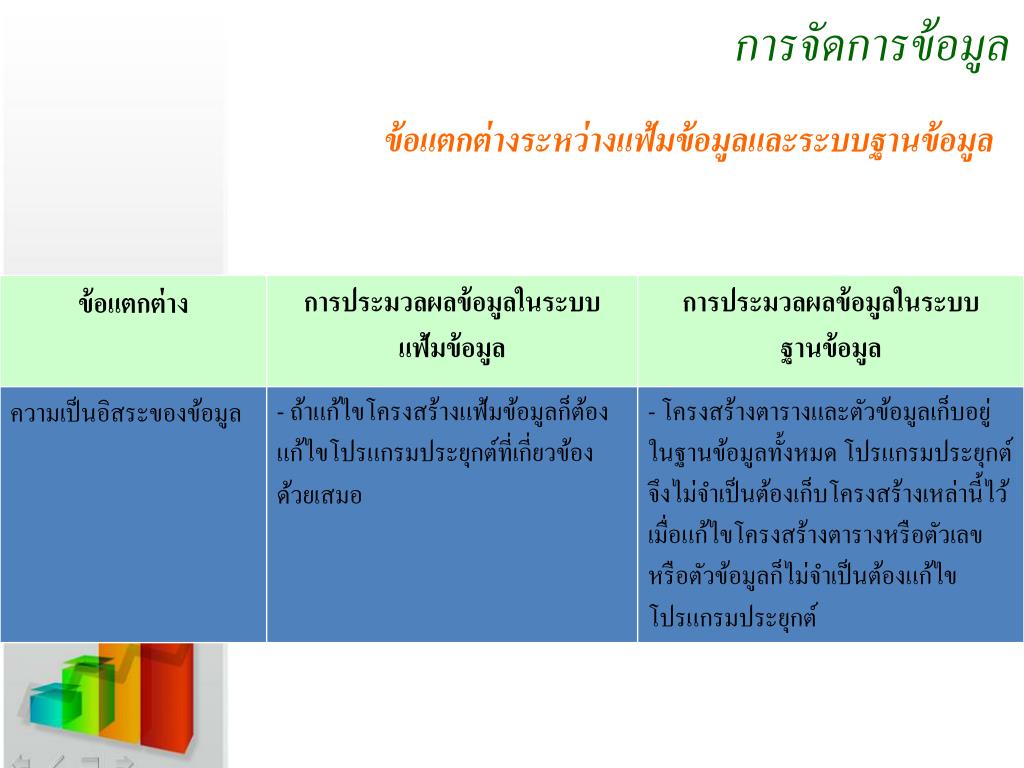 การจัดการข้อมูล

ข้อแตกต่างระหว่างแฟ้มข้อมูลและระบบฐานข้อมูล

| ข้อแตกต่าง | การประมวลผลข้อมูลในระบบแฟ้มข้อมูล | การประมวลผลข้อมูลในระบบฐานข้อมูล |
|---|---|---|
| ความเป็นอิสระของข้อมูล | - ถ้าแก้ไขโครงสร้างแฟ้มข้อมูลก็ต้องแก้ไขโปรแกรมประยุกต์ที่เกี่ยวข้องด้วยเสมอ | - โครงสร้างตารางและตัวข้อมูลเก็บอยู่ในฐานข้อมูลทั้งหมด โปรแกรมประยุกต์จึงไม่จำเป็นต้องเก็บโครงสร้างเหล่านี้ไว้ เมื่อแก้ไขโครงสร้างตารางหรือตัวเลขหรือตัวข้อมูลก็ไม่จำเป็นต้องแก้ไขโปรแกรมประยุกต์ |